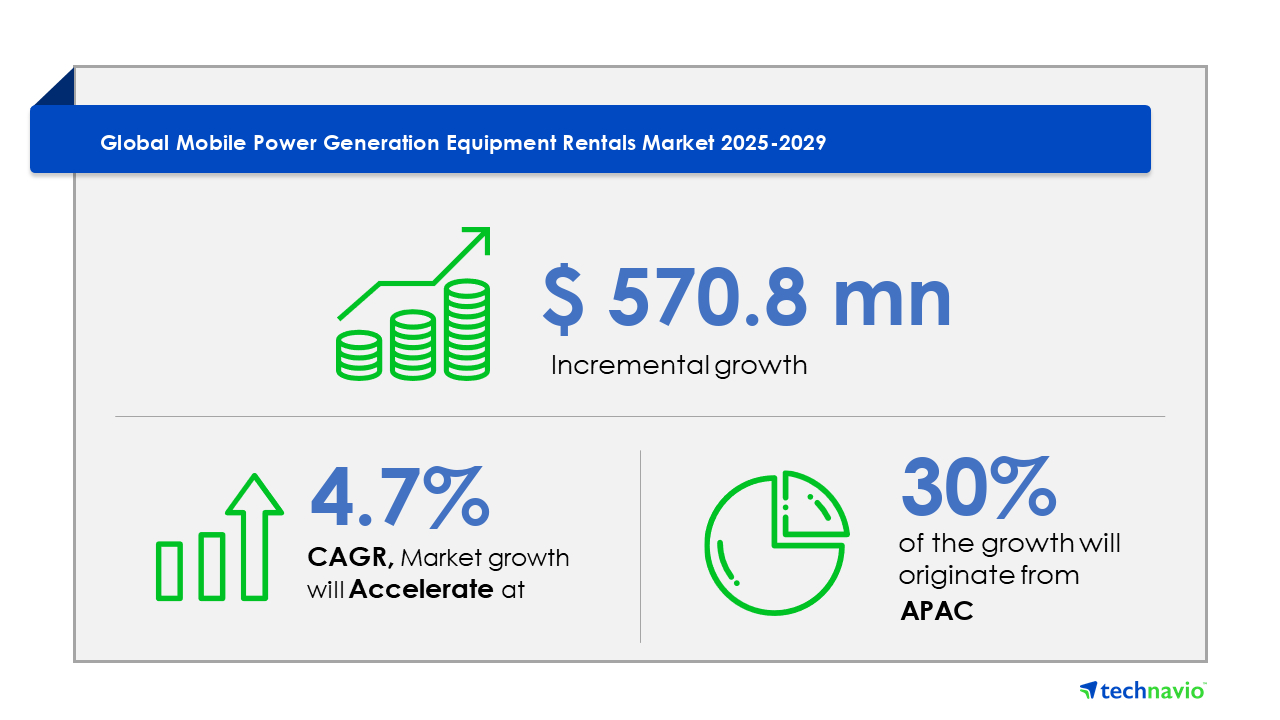 Global Mobile Power Generation Equipment Rentals Market 2025-2029

$ 570.8 mn

Incremental growth

4.7%

CAGR, Market growth will Accelerate at

30%

of the growth will originate from APAC

technavio